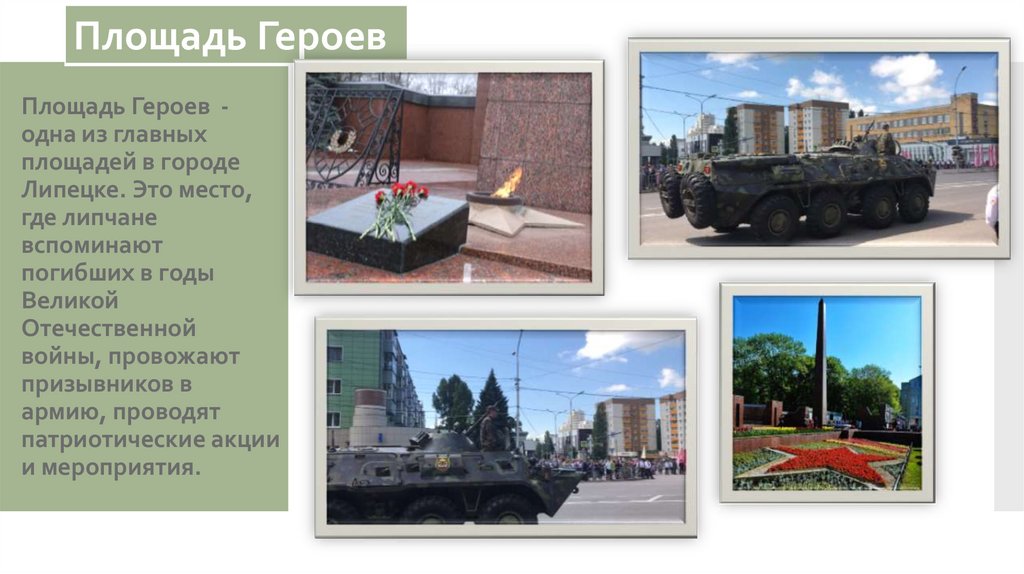 Площадь Героев

Площадь Героев - одна из главных площадей в городе Липецке. Это место, где липчане вспоминают погибших в годы Великой Отечественной войны, провожают призывников в армию, проводят патриотические акции и мероприятия.